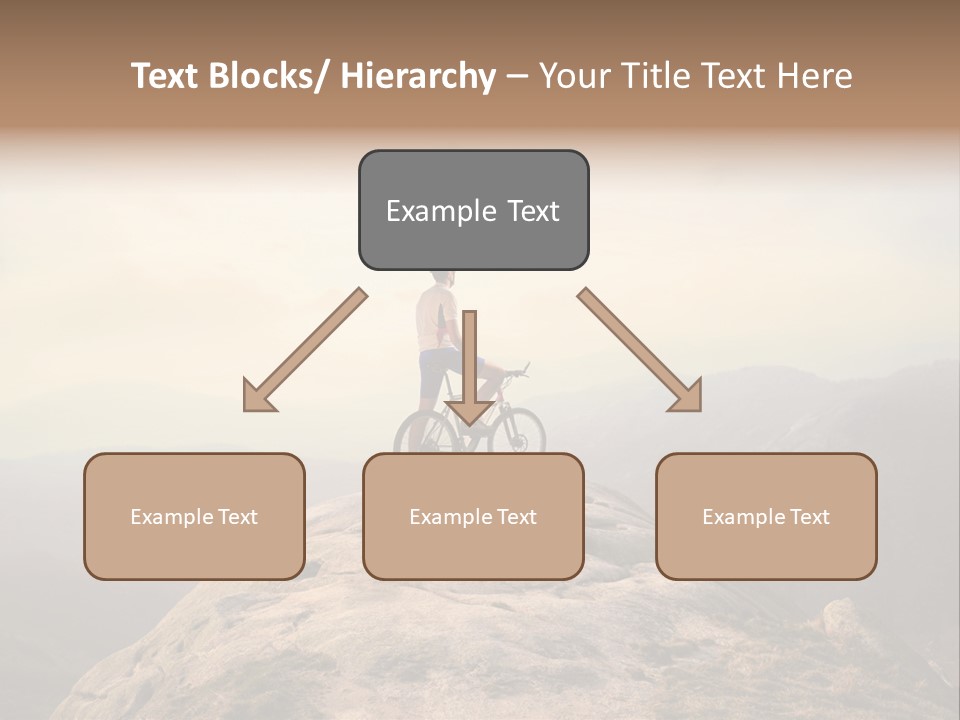 Text Blocks/ Hierarchy – Your Title Text Here

Example Text

Example Text

Example Text

Example Text